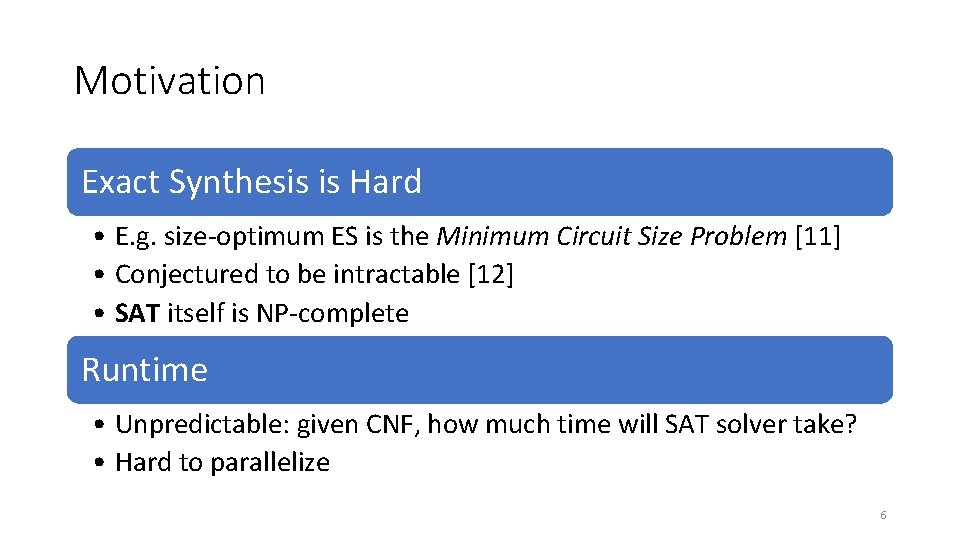 Motivation

Exact Synthesis is Hard

• E.g. size-optimum ES is the Minimum Circuit Size Problem [11]
• Conjectured to be intractable [12]
• SAT itself is NP-complete

Runtime

• Unpredictable: given CNF, how much time will SAT solver take?
• Hard to parallelize

6